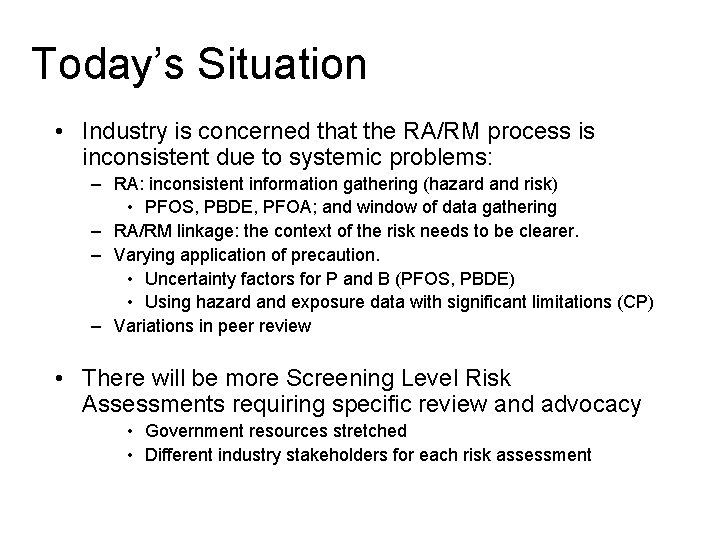 Today's Situation

• Industry is concerned that the RA/RM process is inconsistent due to systemic problems:
– RA: inconsistent information gathering (hazard and risk)
• PFOS, PBDE, PFOA; and window of data gathering
– RA/RM linkage: the context of the risk needs to be clearer.
– Varying application of precaution.
• Uncertainty factors for P and B (PFOS, PBDE)
• Using hazard and exposure data with significant limitations (CP)
– Variations in peer review

• There will be more Screening Level Risk Assessments requiring specific review and advocacy
• Government resources stretched
• Different industry stakeholders for each risk assessment